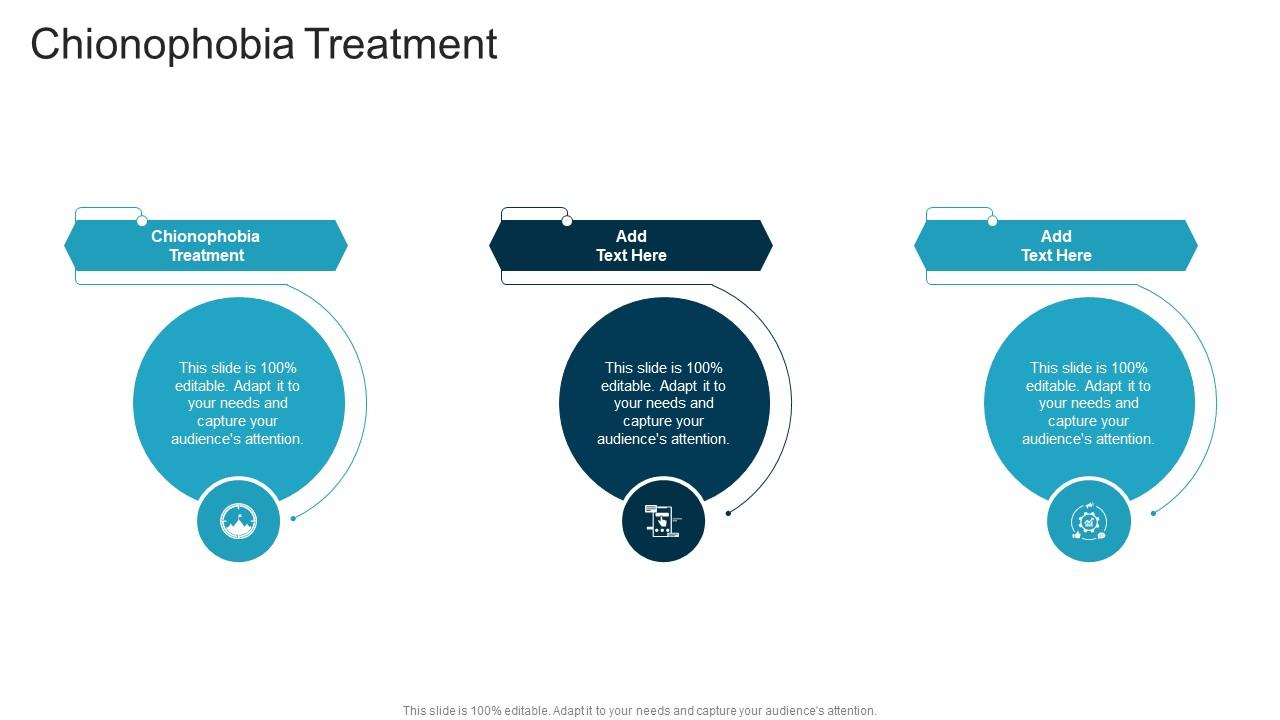 Chionophobia Treatment

Chionophobia Treatment

This slide is 100% editable. Adapt it to your needs and capture your audience's attention.

Add Text Here

This slide is 100% editable. Adapt it to your needs and capture your audience's attention.

Add Text Here

This slide is 100% editable. Adapt it to your needs and capture your audience's attention.

This slide is 100% editable. Adapt it to your needs and capture your audience's attention.